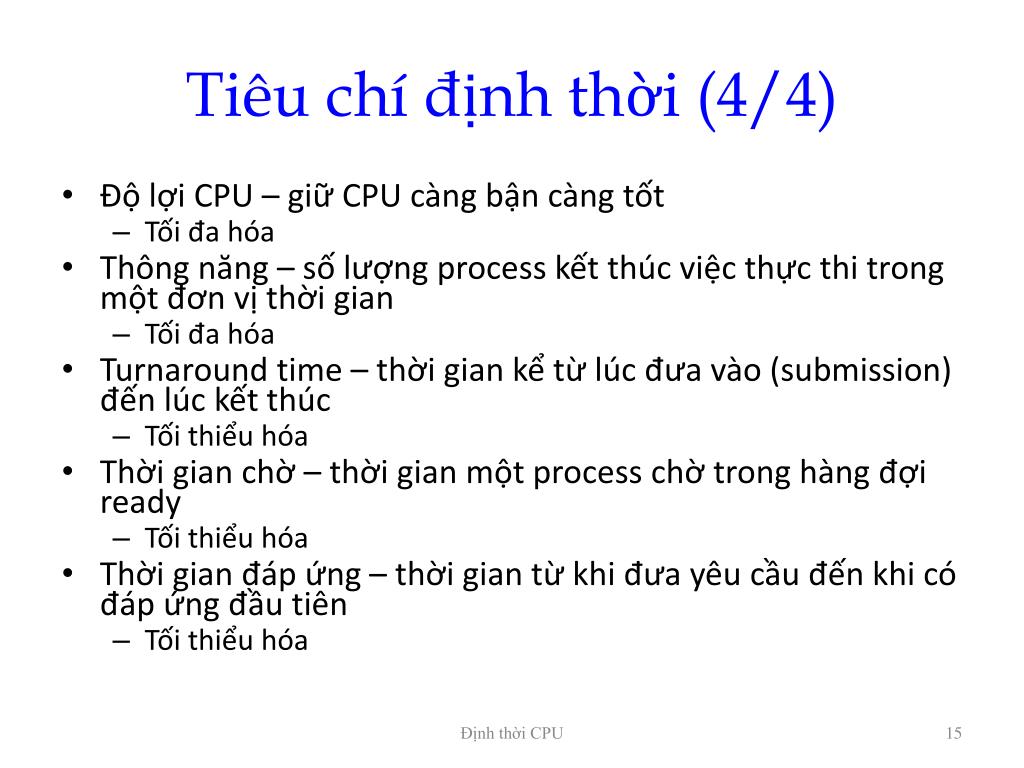 Tiêu chí định thời (4/4)

• Độ lợi CPU – giữ CPU càng bận càng tốt
– Tối đa hóa
• Thông năng – số lượng process kết thúc việc thực thi trong một đơn vị thời gian
– Tối đa hóa
• Turnaround time – thời gian kể từ lúc đưa vào (submission) đến lúc kết thúc
– Tối thiểu hóa
• Thời gian chờ – thời gian một process chờ trong hàng đợi ready
– Tối thiểu hóa
• Thời gian đáp ứng – thời gian từ khi đưa yêu cầu đến khi có đáp ứng đầu tiên
– Tối thiểu hóa

Định thời CPU

15